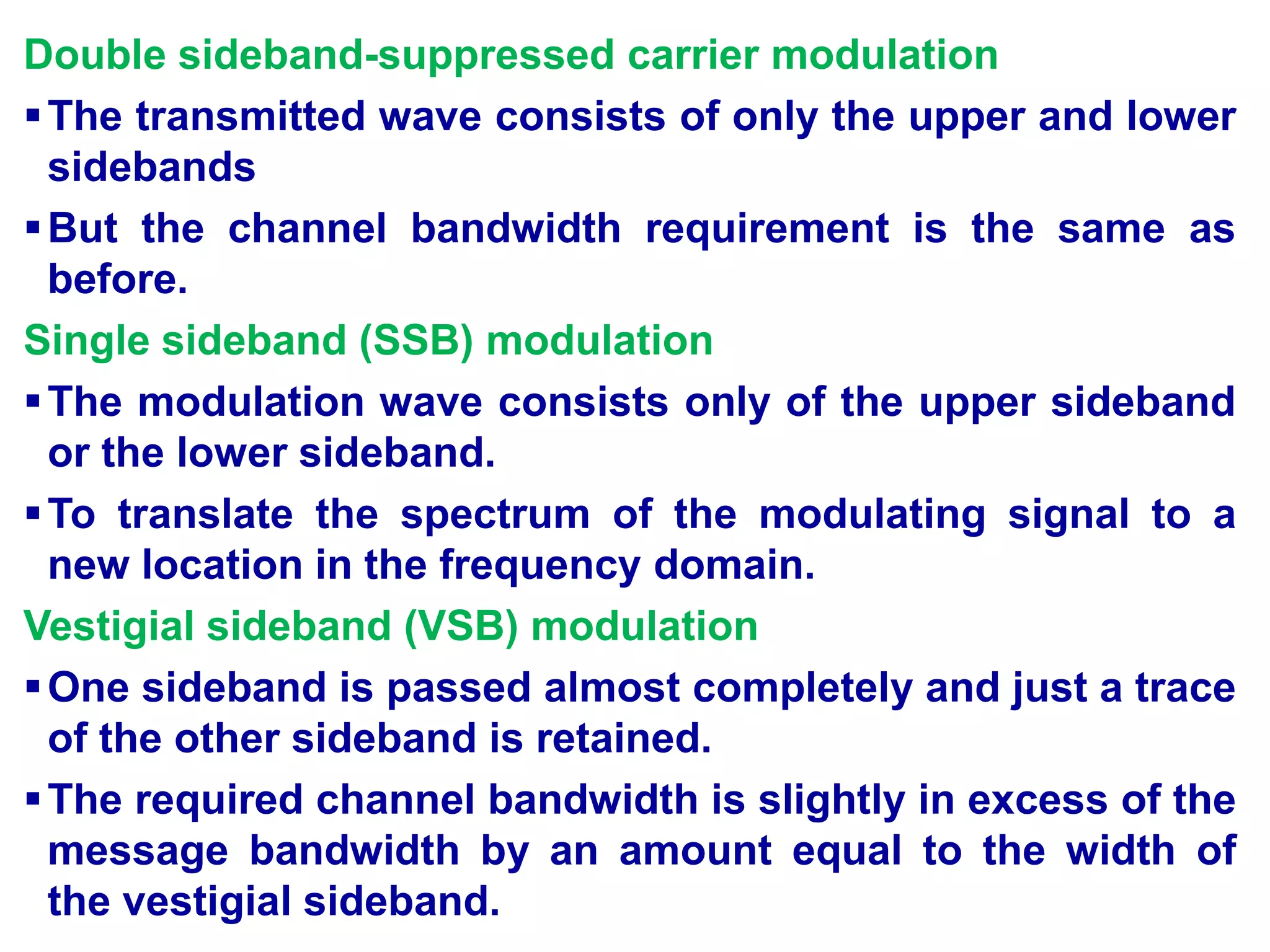 Double sideband-suppressed carrier modulation

▪ The transmitted wave consists of only the upper and lower sidebands

▪ But the channel bandwidth requirement is the same as before.

Single sideband (SSB) modulation

▪ The modulation wave consists only of the upper sideband or the lower sideband.

▪ To translate the spectrum of the modulating signal to a new location in the frequency domain.

Vestigial sideband (VSB) modulation

▪ One sideband is passed almost completely and just a trace of the other sideband is retained.

▪ The required channel bandwidth is slightly in excess of the message bandwidth by an amount equal to the width of the vestigial sideband.